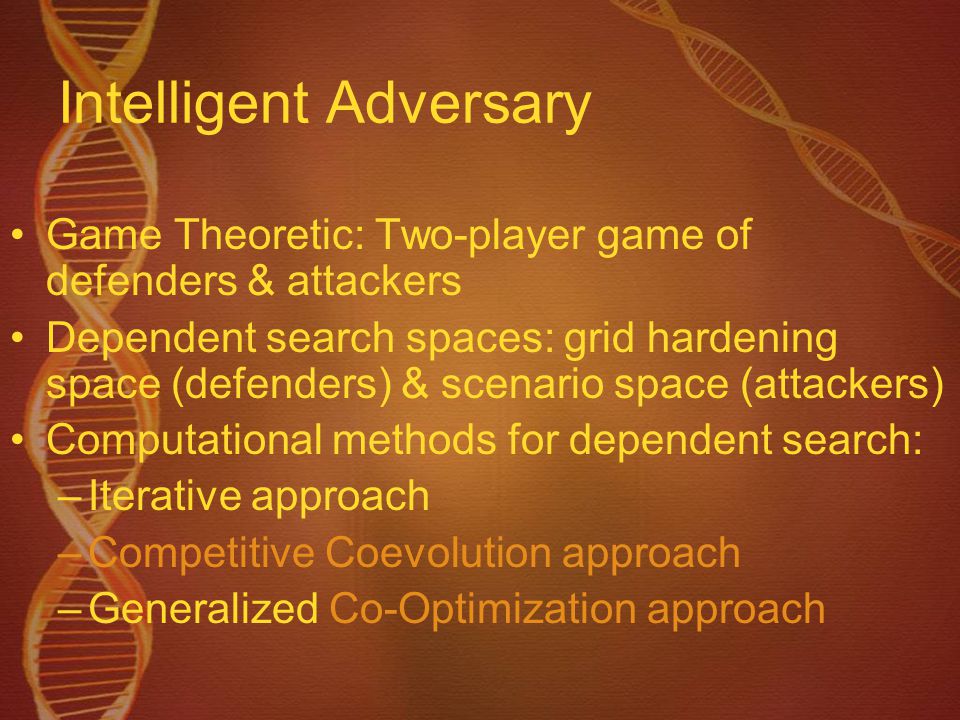 Intelligent Adversary

• Game Theoretic: Two-player game of defenders & attackers
• Dependent search spaces: grid hardening space (defenders) & scenario space (attackers)
• Computational methods for dependent search:
– Iterative approach
– Competitive Coevolution approach
– Generalized Co-Optimization approach